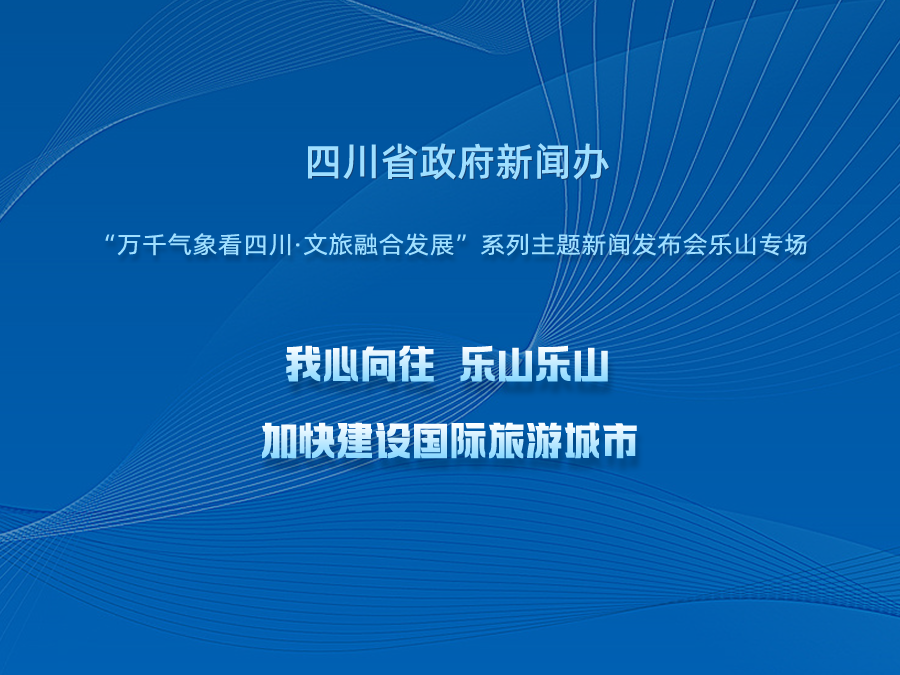 四川省政府新闻办

“万千气象看四川·文旅融合发展”系列主题新闻发布会乐山专场

我心向往 乐山乐山

加快建设国际旅游城市